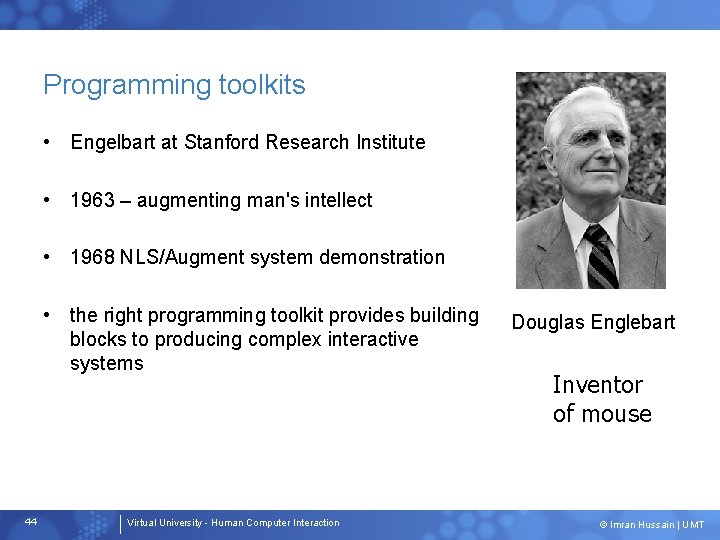 Programming toolkits

• Engelbart at Stanford Research Institute

• 1963 – augmenting man's intellect

• 1968 NLS/Augment system demonstration

• the right programming toolkit provides building blocks to producing complex interactive systems

Douglas Englebart

Inventor of mouse

44 Virtual University - Human Computer Interaction © Imran Hussain | UMT